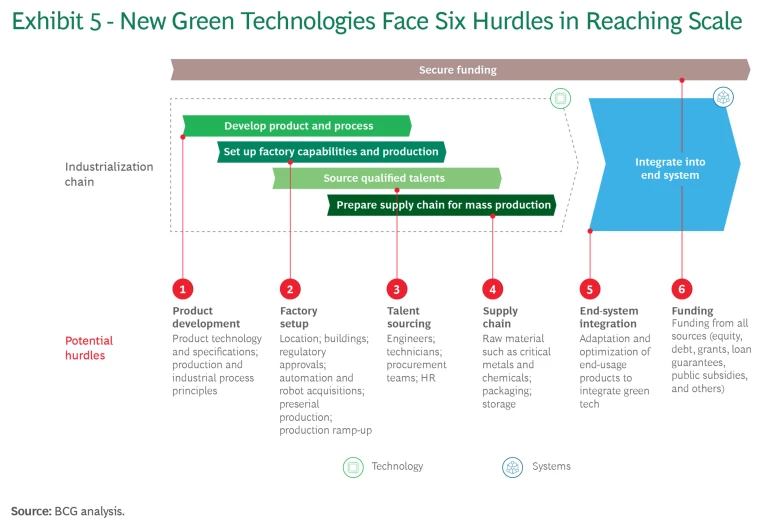 Exhibit 5 - New Green Technologies Face Six Hurdles in Reaching Scale

Secure funding

Industrialization chain

Develop product and process

Set up factory capabilities and production

Source qualified talents

Prepare supply chain for mass production

Integrate into end system

Potential hurdles

1
Product development
Product technology and specifications; production and industrial process principles

2
Factory setup
Location; buildings; regulatory approvals; automation and robot acquisitions; preserial production; production ramp-up

3
Talent sourcing
Engineers; technicians; procurement teams; HR

4
Supply chain
Raw material such as critical metals and chemicals; packaging; storage

5
End-system integration
Adaptation and optimization of end-usage products to integrate green tech

6
Funding
Funding from all sources (equity, debt, grants, loan guarantees, public subsidies, and others)

Technology

Systems

Source: BCG analysis.